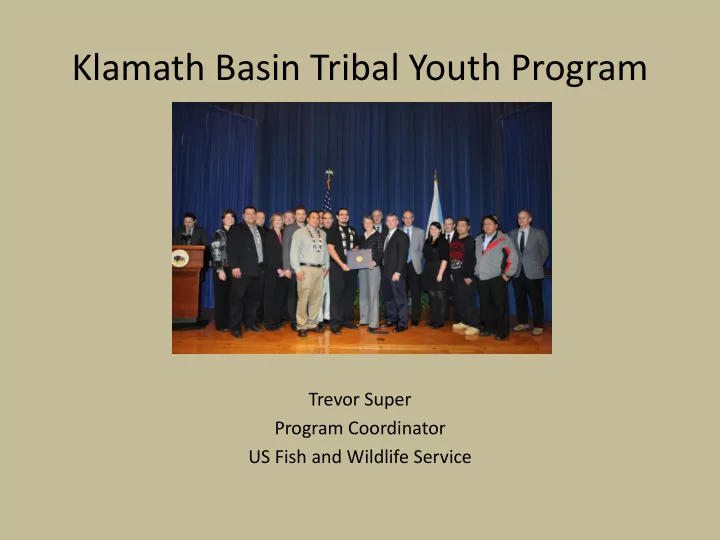 Klamath Basin Tribal Youth Program

Trevor Super
Program Coordinator
US Fish and Wildlife Service